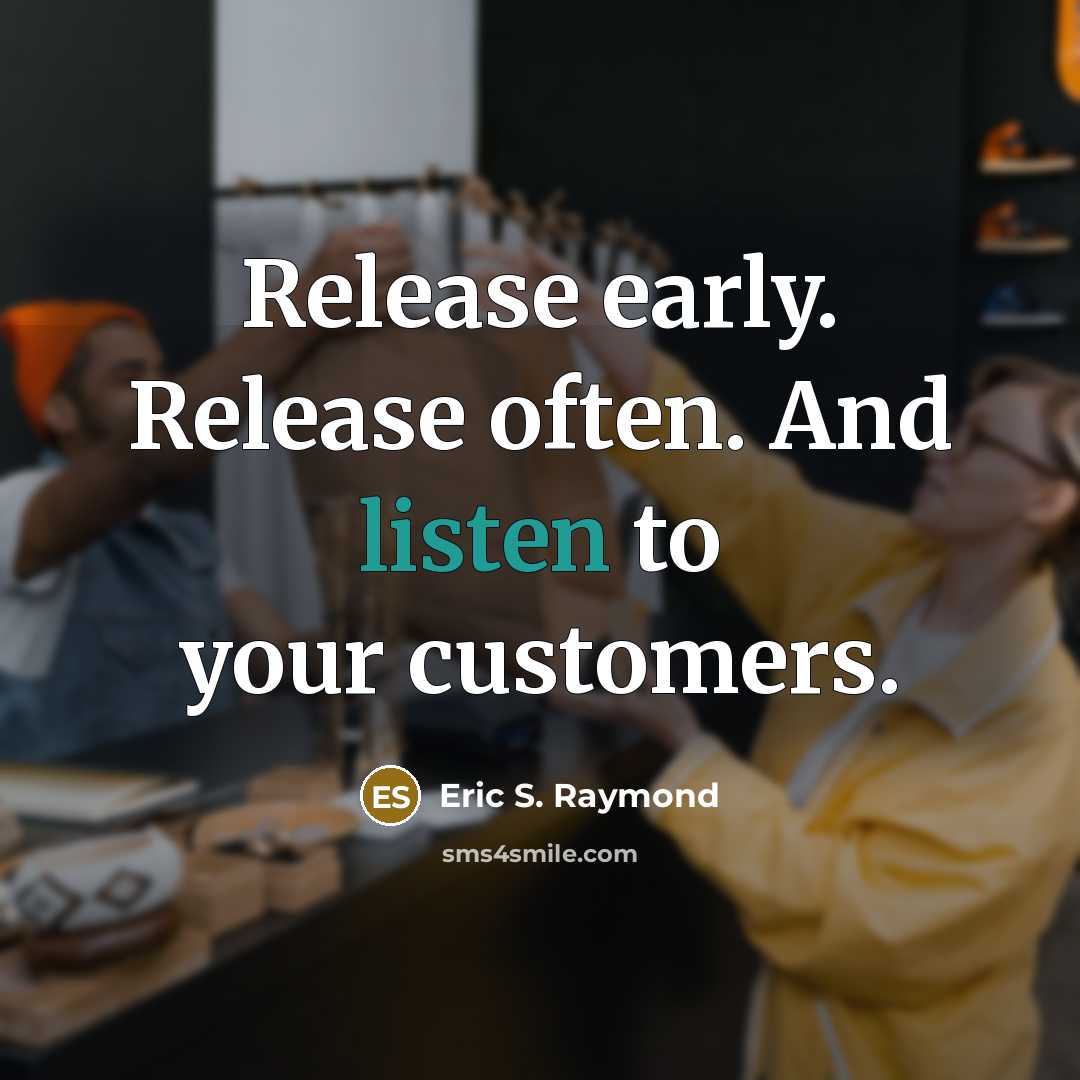 Release early. Release often. And listen to your customers.

ES Eric S. Raymond

sms4smile.com